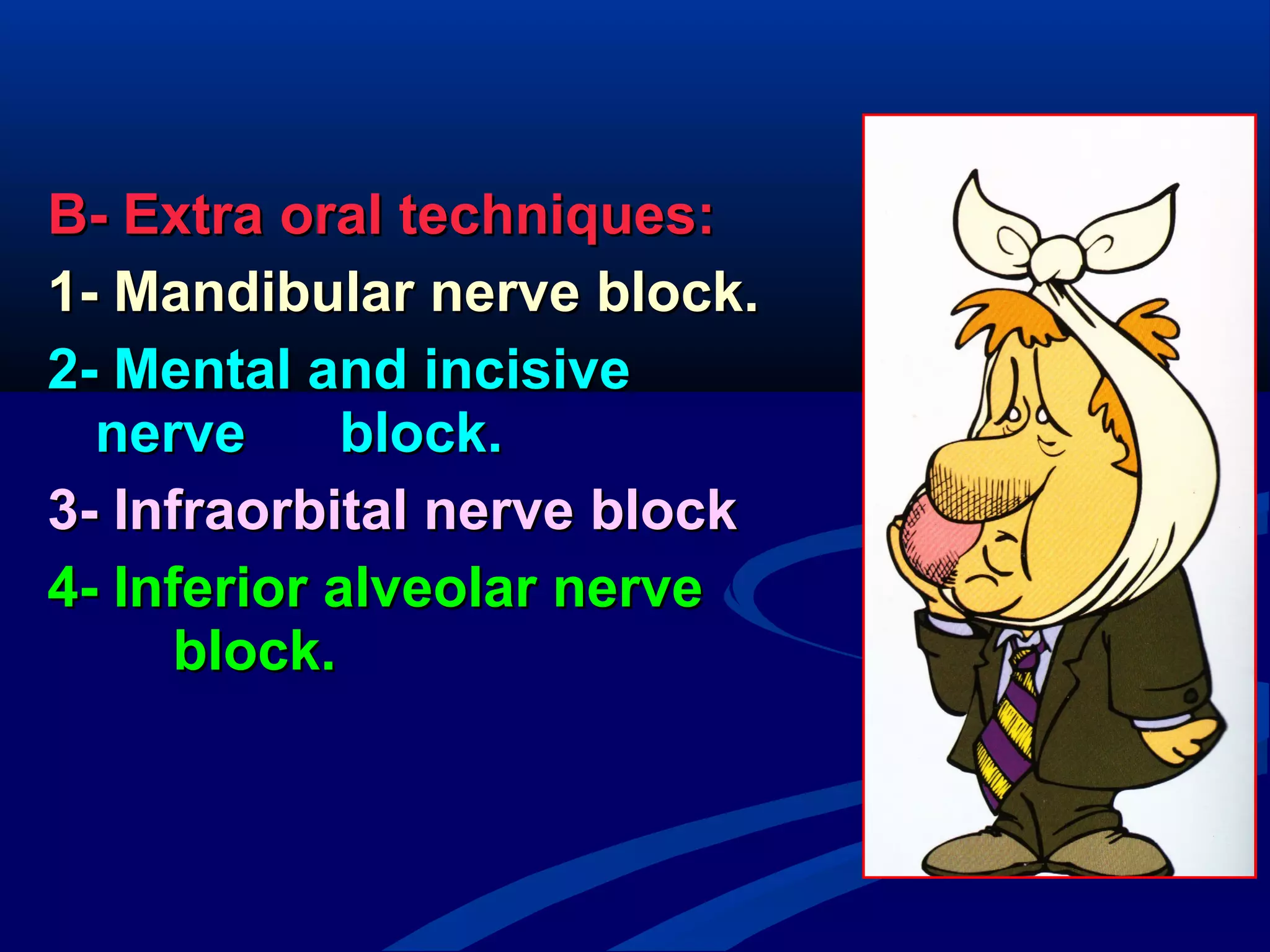 B- Extra oral techniques:

1- Mandibular nerve block.

2- Mental and incisive nerve block.

3- Infraorbital nerve block

4- Inferior alveolar nerve block.